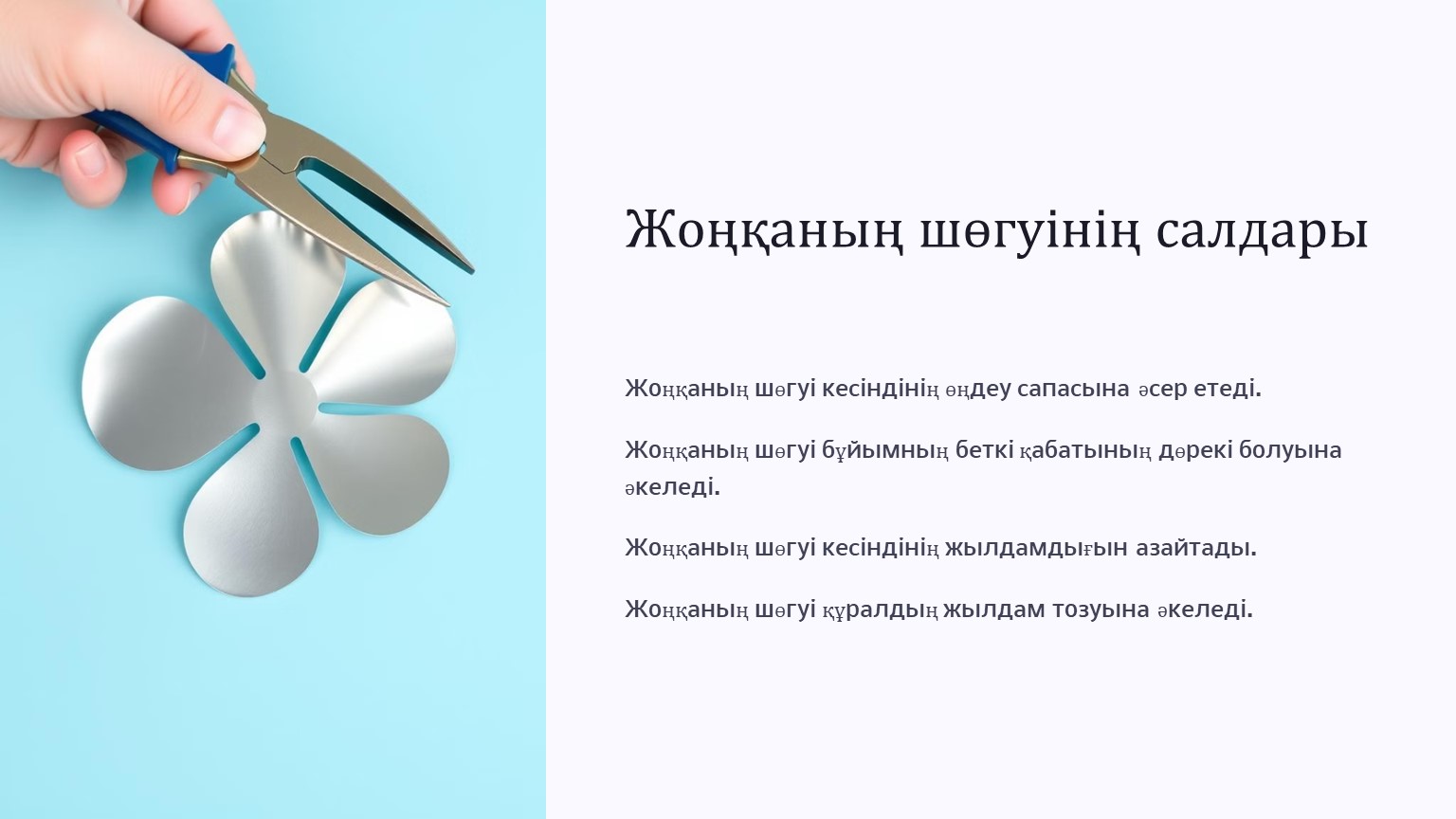 Жоңқаның шөгуінің салдары

Жоңқаның шөгуі кесіндінің өңдеу сапасына әсер етеді.

Жоңқаның шөгуі бұйымның беткі қабатының дөрекі болуына әкеледі.

Жоңқаның шөгуі кесіндінің жылдамдығын азайтады.

Жоңқаның шөгуі құралдың жылдам тозуына әкеледі.